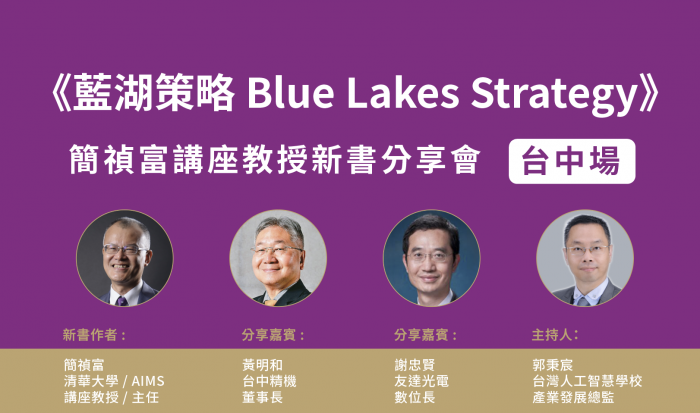 《藍湖策略 Blue Lakes Strategy》

簡禎富講座教授新書分享會 台中場

新書作者：
簡禎富
清華大學 / AIMS
講座教授 / 主任

分享嘉賓：
黃明和
台中精機
董事長

分享嘉賓：
謝忠賢
友達光電
數位長

主持人：
郭秉宸
台灣人工智慧學校
產業發展總監